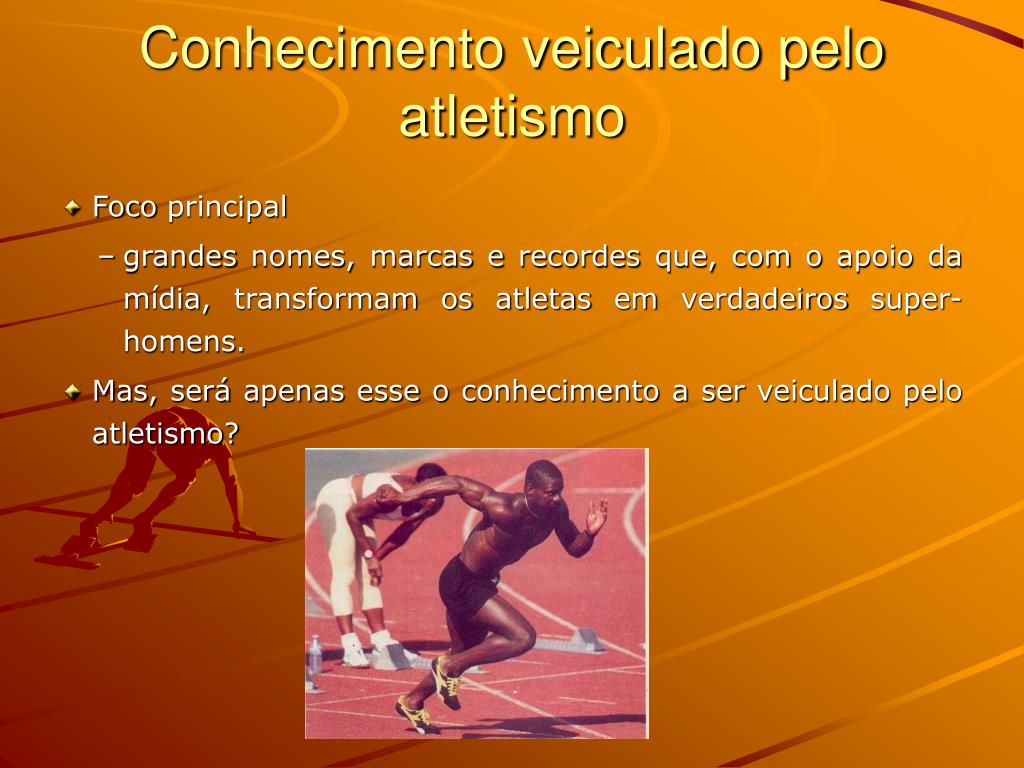 Conhecimento veiculado pelo atletismo

Foco principal

– grandes nomes, marcas e recordes que, com o apoio da mídia, transformam os atletas em verdadeiros super-homens.

Mas, será apenas esse o conhecimento a ser veiculado pelo atletismo?